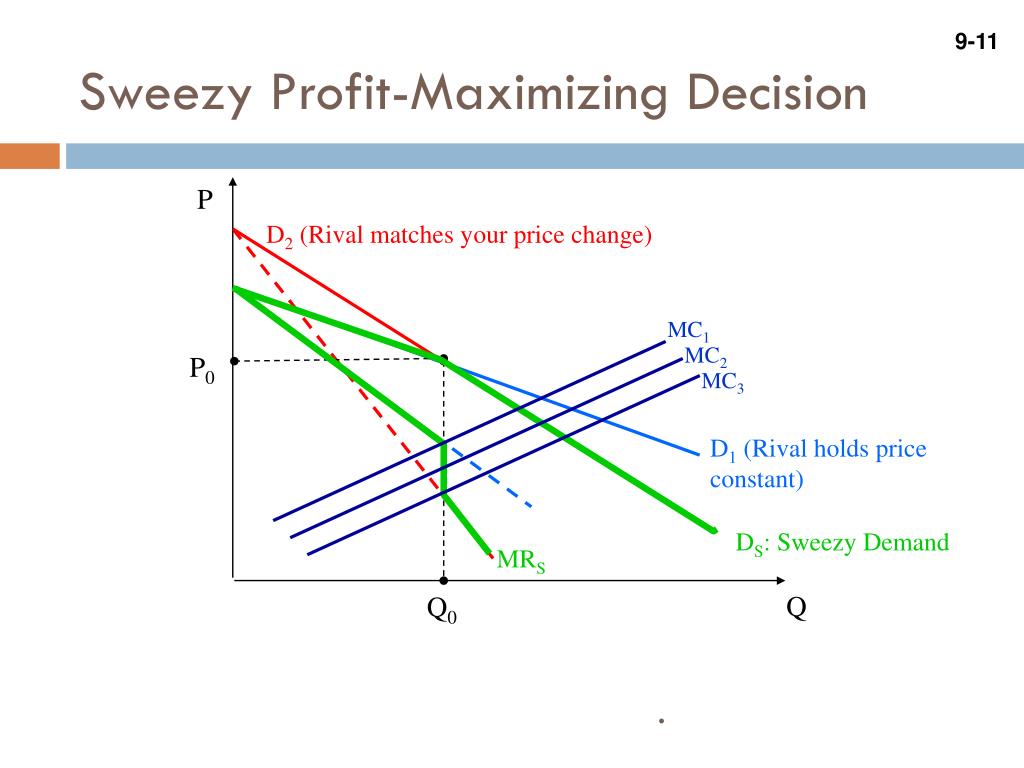 9-11

Sweezy Profit-Maximizing Decision

P

$D_2$ (Rival matches your price change)

$MC_1$

$MC_2$

$MC_3$

$P_0$

$D_1$ (Rival holds price constant)

$D_S$: Sweezy Demand

$MR_S$

$Q_0$

Q